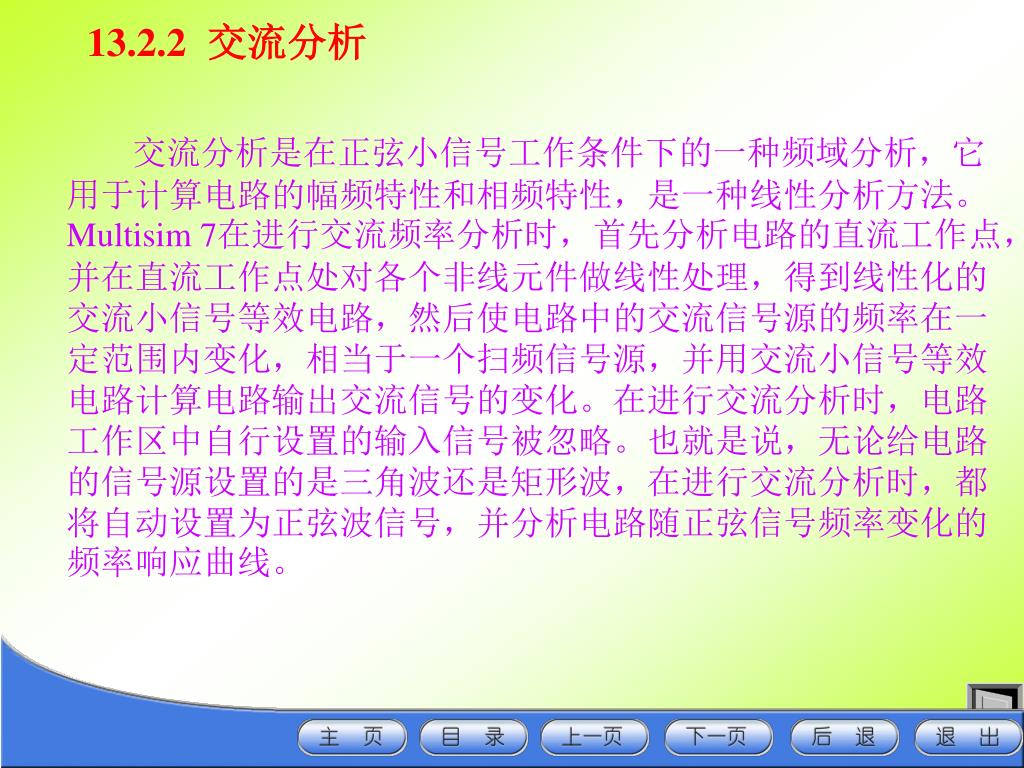 13.2.2 交流分析

交流分析是在正弦小信号工作条件下的一种频域分析，它用于计算电路的幅频特性和相频特性，是一种线性分析方法。Multisim 7在进行交流频率分析时，首先分析电路的直流工作点，并在直流工作点处对各个非线元件做线性处理，得到线性化的交流小信号等效电路，然后使电路中的交流信号源的频率在一定范围内变化，相当于一个扫频信号源，并用交流小信号等效电路计算电路输出交流信号的变化。在进行交流分析时，电路工作区中自行设置的输入信号被忽略。也就是说，无论给电路的信号源设置的是三角波还是矩形波，在进行交流分析时，都将自动设置为正弦波信号，并分析电路随正弦信号频率变化的频率响应曲线。

主 页 目 录 上一页 下一页 后 退 退 出